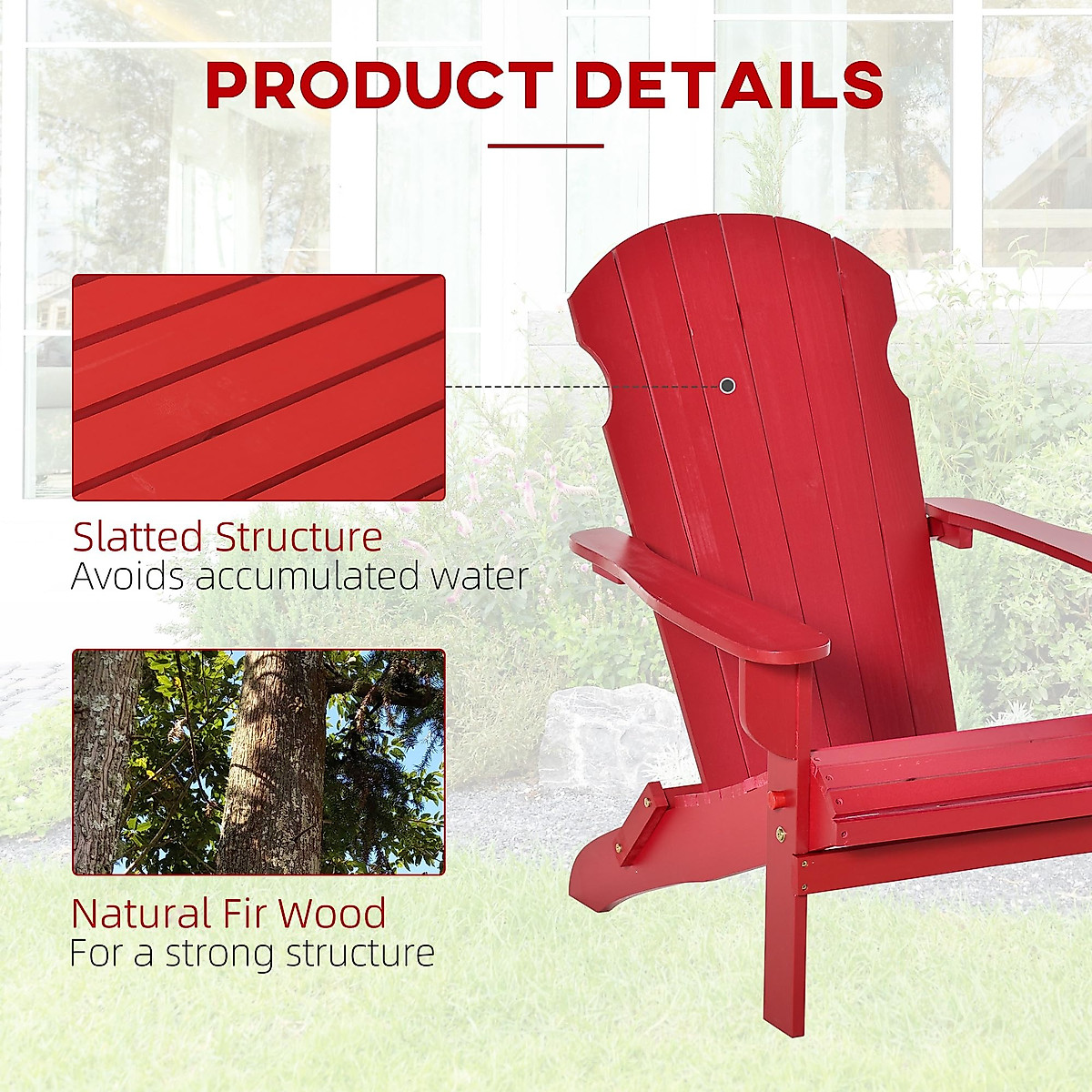 PRODUCT DETAILS

Slatted Structure
Avoids accumulated water

Natural Fir Wood
For a strong structure